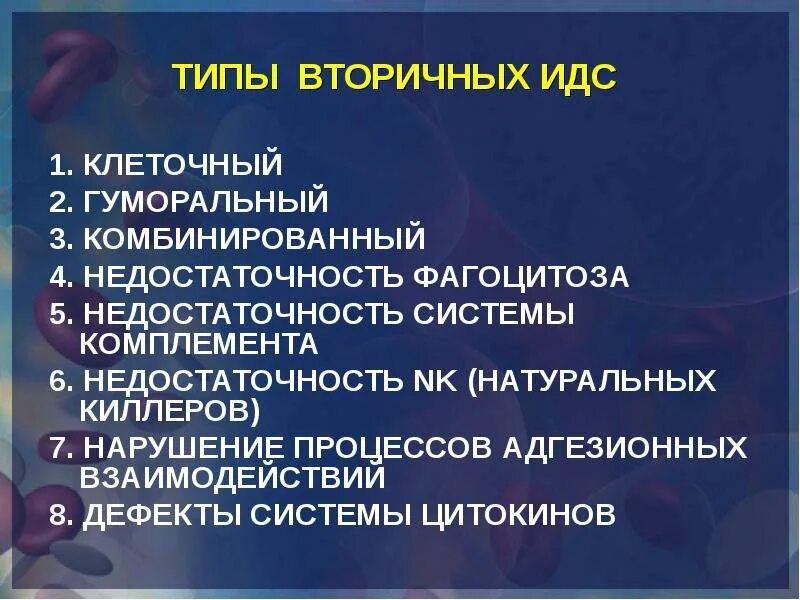 ТИПЫ ВТОРИЧНЫХ ИДС

1. КЛЕТОЧНЫЙ
2. ГУМОРАЛЬНЫЙ
3. КОМБИНИРОВАННЫЙ
4. НЕДОСТАТОЧНОСТЬ ФАГОЦИТОЗА
5. НЕДОСТАТОЧНОСТЬ СИСТЕМЫ КОМПЛЕМЕНТА
6. НЕДОСТАТОЧНОСТЬ NK (НАТУРАЛЬНЫХ КИЛЛЕРОВ)
7. НАРУШЕНИЕ ПРОЦЕССОВ АДГЕЗИОННЫХ ВЗАИМОДЕЙСТВИЙ
8. ДЕФЕКТЫ СИСТЕМЫ ЦИТОКИНОВ